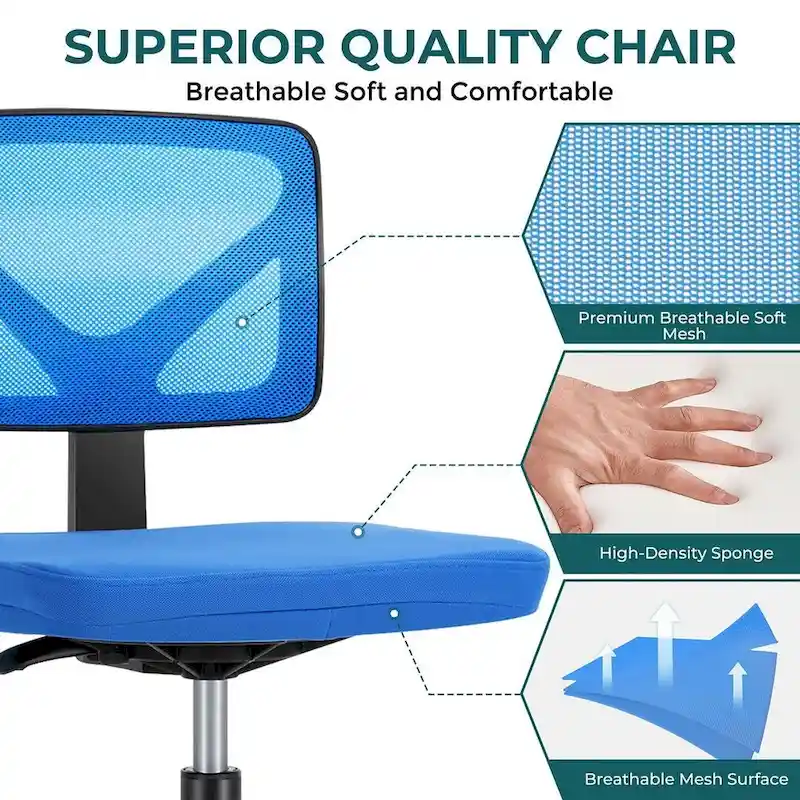 SUPERIOR QUALITY CHAIR
Breathable Soft and Comfortable

Premium Breathable Soft Mesh

High-Density Sponge

Breathable Mesh Surface